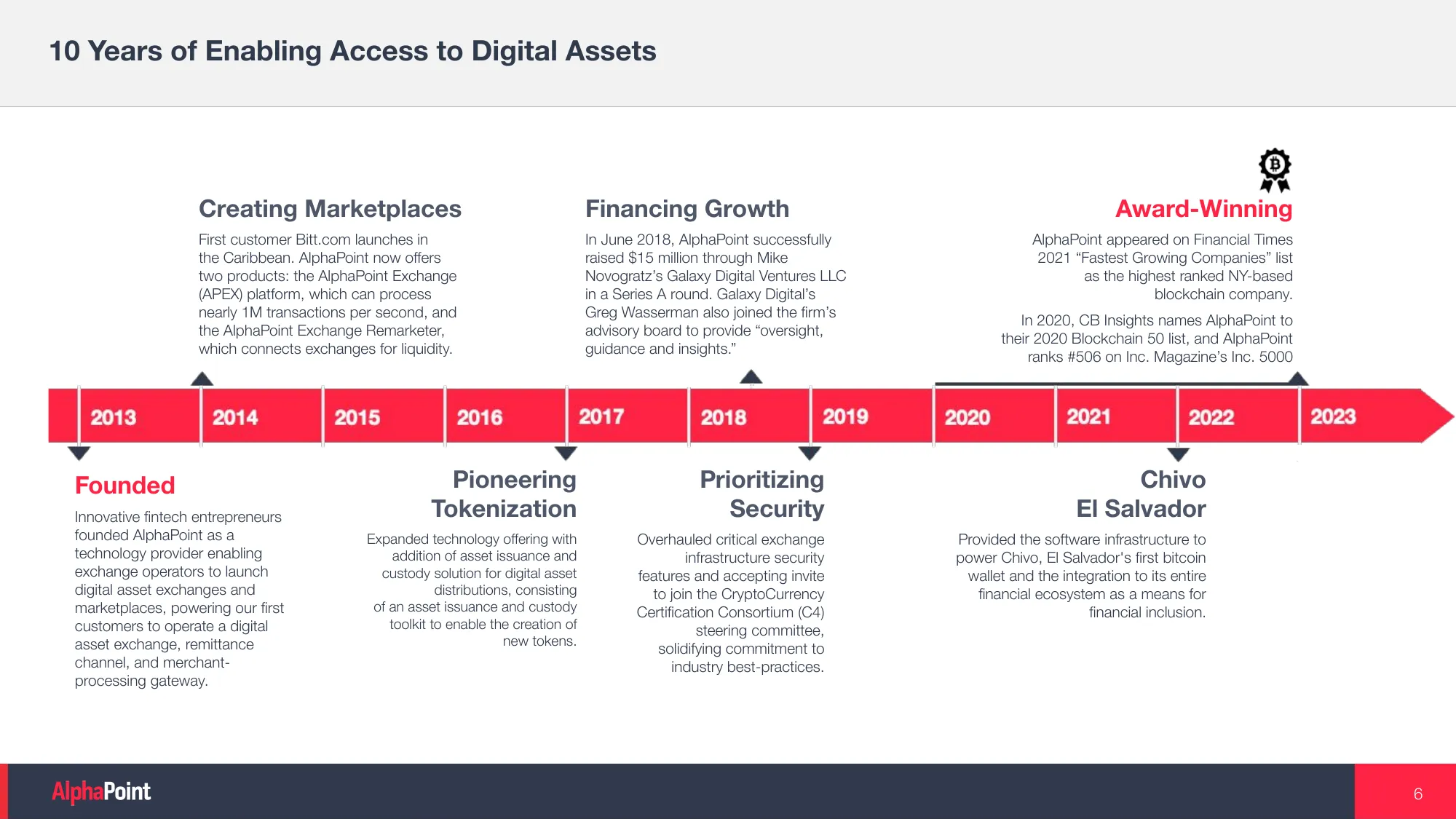 10 Years of Enabling Access to Digital Assets

Creating Marketplaces

First customer Bitt.com launches in the Caribbean. AlphaPoint now offers two products: the AlphaPoint Exchange (APEX) platform, which can process nearly 1M transactions per second, and the AlphaPoint Exchange Remarketer, which connects exchanges for liquidity.

Financing Growth

In June 2018, AlphaPoint successfully raised $15 million through Mike Novogratz's Galaxy Digital Ventures LLC in a Series A round. Galaxy Digital's Greg Wasserman also joined the firm's advisory board to provide "oversight, guidance and insights."

Award-Winning

AlphaPoint appeared on Financial Times 2021 "Fastest Growing Companies" list as the highest ranked NY-based blockchain company.

In 2020, CB Insights names AlphaPoint to their 2020 Blockchain 50 list, and AlphaPoint ranks #506 on Inc. Magazine's Inc. 5000

2013 2014 2015 2016 2017 2018 2019 2020 2021 2022 2023

Founded

Innovative fintech entrepreneurs founded AlphaPoint as a technology provider enabling exchange operators to launch digital asset exchanges and marketplaces, powering our first customers to operate a digital asset exchange, remittance channel, and merchant-processing gateway.

Pioneering Tokenization

Expanded technology offering with addition of asset issuance and custody solution for digital asset distributions, consisting of an asset issuance and custody toolkit to enable the creation of new tokens.

Prioritizing Security

Overhauled critical exchange infrastructure security features and accepting invite to join the CryptoCurrency Certification Consortium (C4) steering committee, solidifying commitment to industry best-practices.

Chivo El Salvador

Provided the software infrastructure to power Chivo, El Salvador's first bitcoin wallet and the integration to its entire financial ecosystem as a means for financial inclusion.

AlphaPoint

6